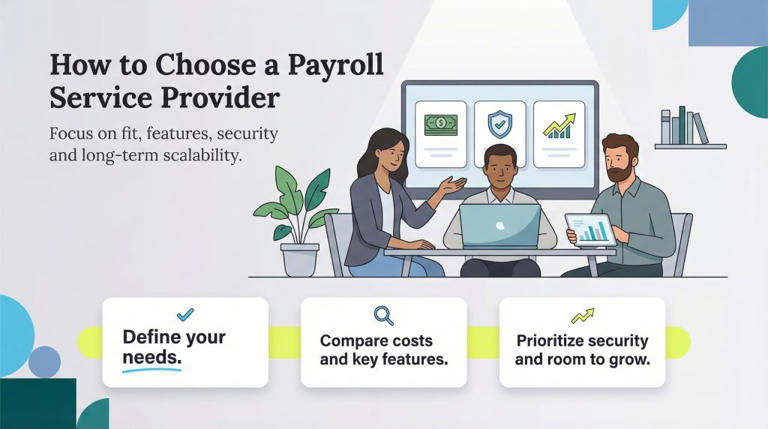 How to Choose a Payroll Service Provider

Focus on fit, features, security and long-term scalability.

Define your needs.

Compare costs and key features.

Prioritize security and room to grow.